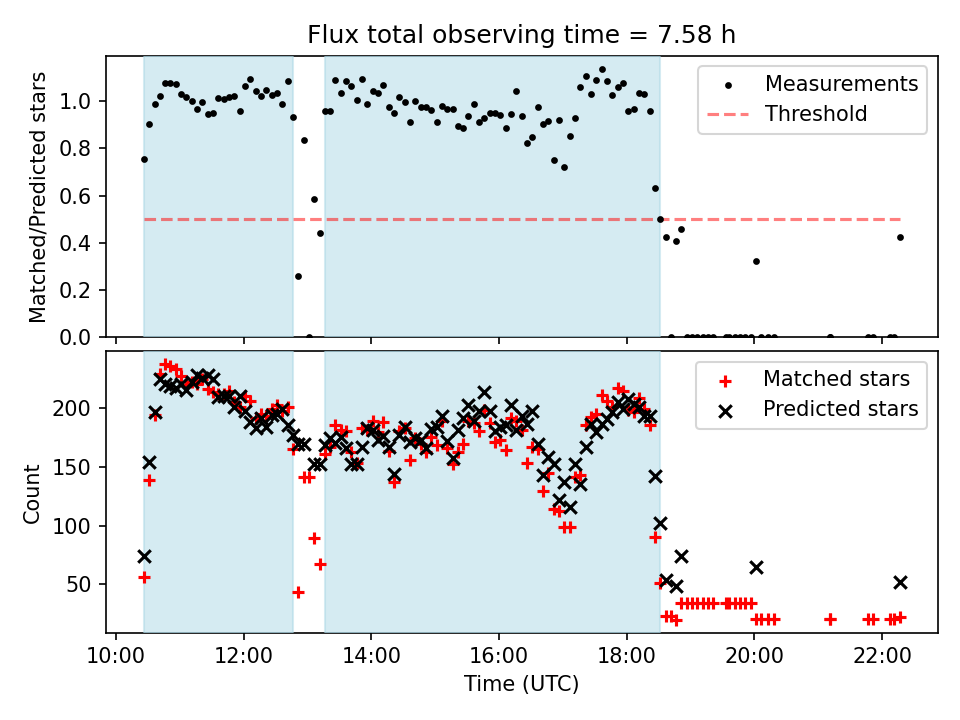 Flux total observing time = 7.58 h

Matched/Predicted stars

1.0
0.8
0.6
0.4
0.2
0.0

Measurements
Threshold

Count

200
150
100
50

Matched stars
Predicted stars

10:00
12:00
14:00
16:00
18:00
20:00
22:00

Time (UTC)